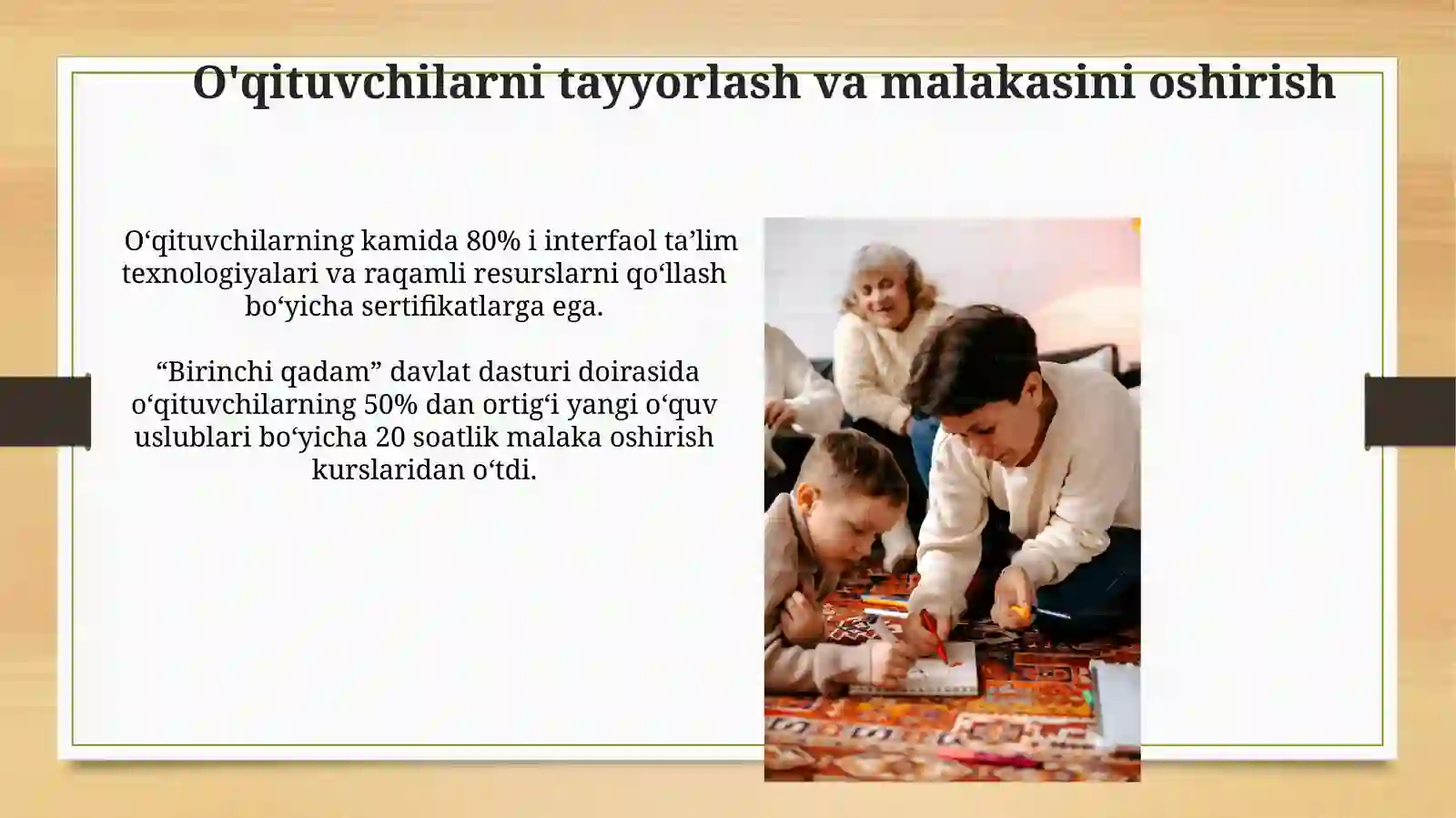 O'qituvchilarni tayyorlash va malakasini oshirish

O‘qituvchilarning kamida 80% i interfaol ta’lim texnologiyalari va raqamli resurslarni qo‘llash bo‘yicha sertifikatlarga ega.

“Birinchi qadam” davlat dasturi doirasida o‘qituvchilarning 50% dan ortig‘i yangi o‘quv uslublari bo‘yicha 20 soatlik malaka oshirish kurslaridan o‘tdi.